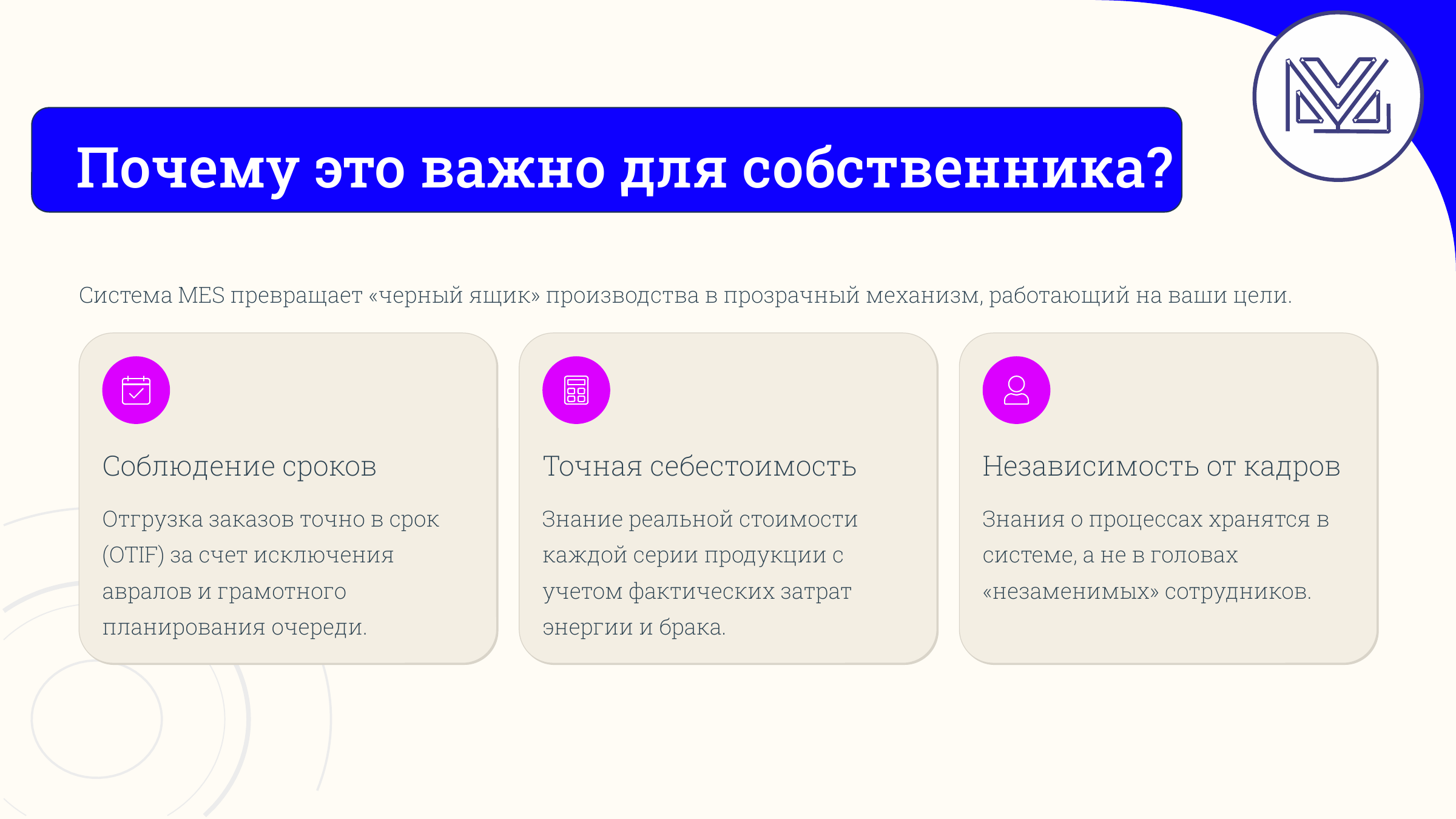 Почему это важно для собственника?

Система MES превращает «черный ящик» производства в прозрачный механизм, работающий на ваши цели.

Соблюдение сроков

Отгрузка заказов точно в срок (OTIF) за счет исключения авралов и грамотного планирования очереди.

Точная себестоимость

Знание реальной стоимости каждой серии продукции с учетом фактических затрат энергии и брака.

Независимость от кадров

Знания о процессах хранятся в системе, а не в головах «незаменимых» сотрудников.